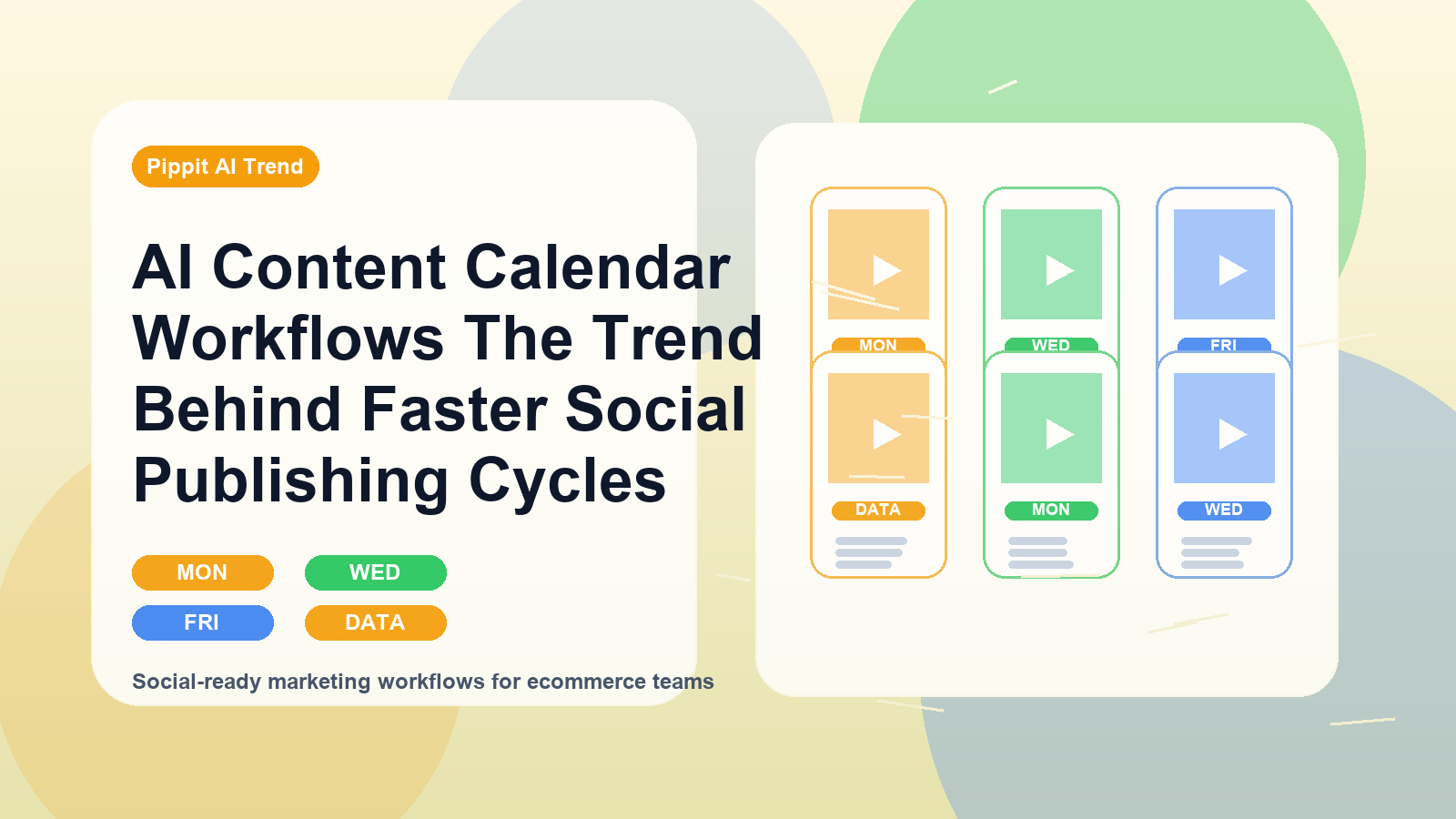 Pippit AI Trend

AI Content Calendar Workflows The Trend Behind Faster Social Publishing Cycles

MON
WED
FRI
DATA

Social-ready marketing workflows for ecommerce teams

MON
WED
FRI
DATA
MON
WED